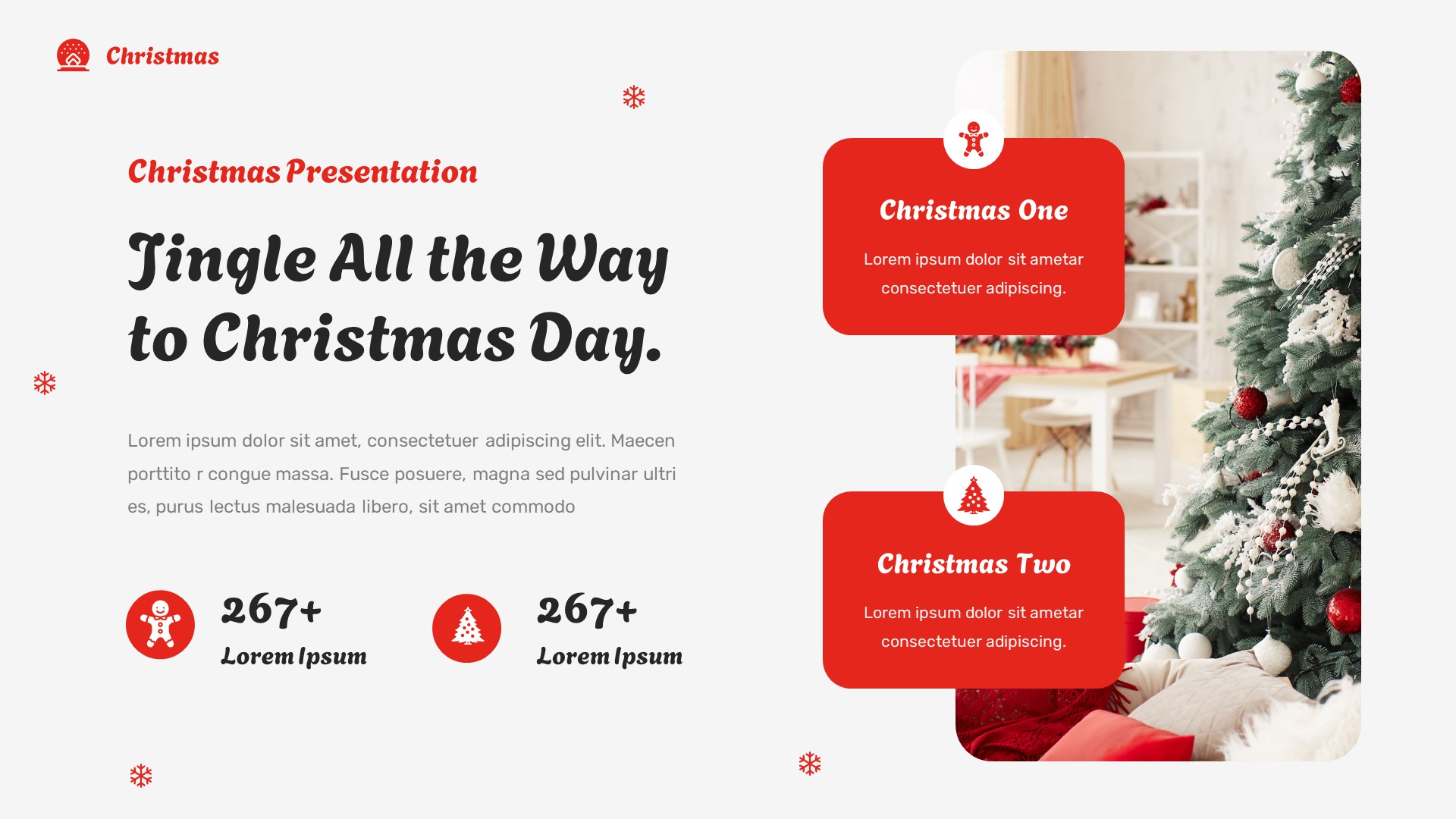 Christmas

Christmas Presentation

Jingle All the Way to Christmas Day.

Lorem ipsum dolor sit amet, consectetuer adipiscing elit. Maecen porttito r congue massa. Fusce posuere, magna sed pulvinar ultri es, purus lectus malesuada libero, sit amet commodo

267+
Lorem Ipsum

267+
Lorem Ipsum

Christmas One
Lorem ipsum dolor sit ametar consectetuer adipiscing.

Christmas Two
Lorem ipsum dolor sit ametar consectetuer adipiscing.